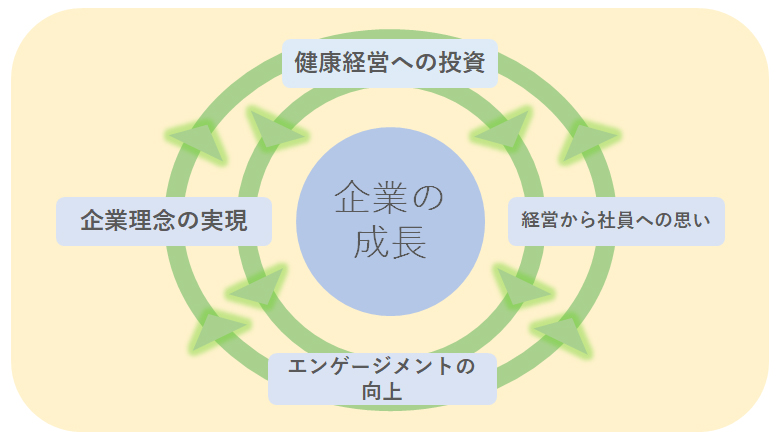 健康経営への投資

企業理念の実現

企業の成長

経営から社員への思い

エンゲージメントの向上